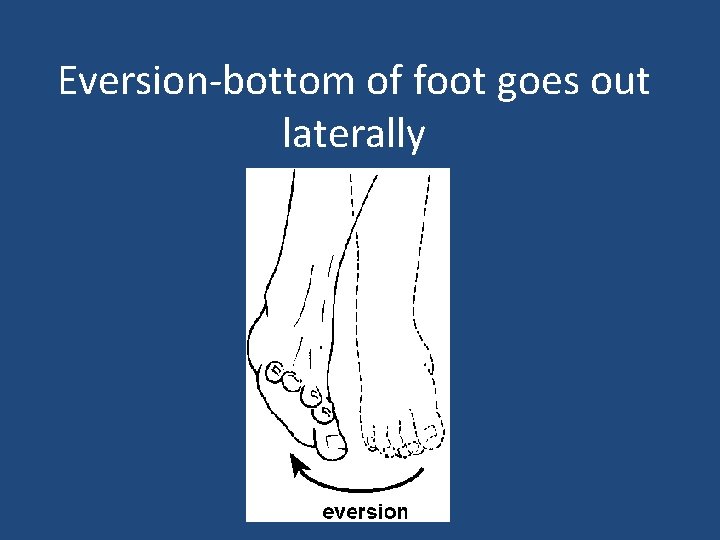 Eversion-bottom of foot goes out laterally

eversion